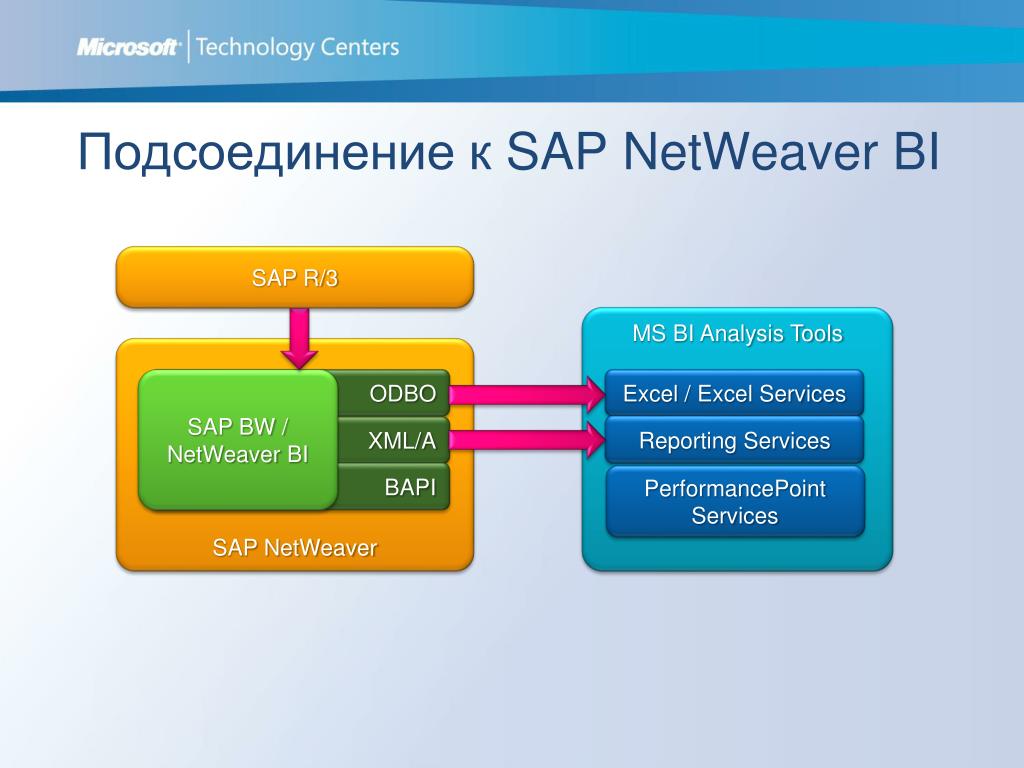 Microsoft | Technology Centers

Подсоединение к SAP NetWeaver BI

SAP R/3

SAP BW / NetWeaver BI

ODBO

XML/A

BAPI

SAP NetWeaver

MS BI Analysis Tools

Excel / Excel Services

Reporting Services

PerformancePoint Services